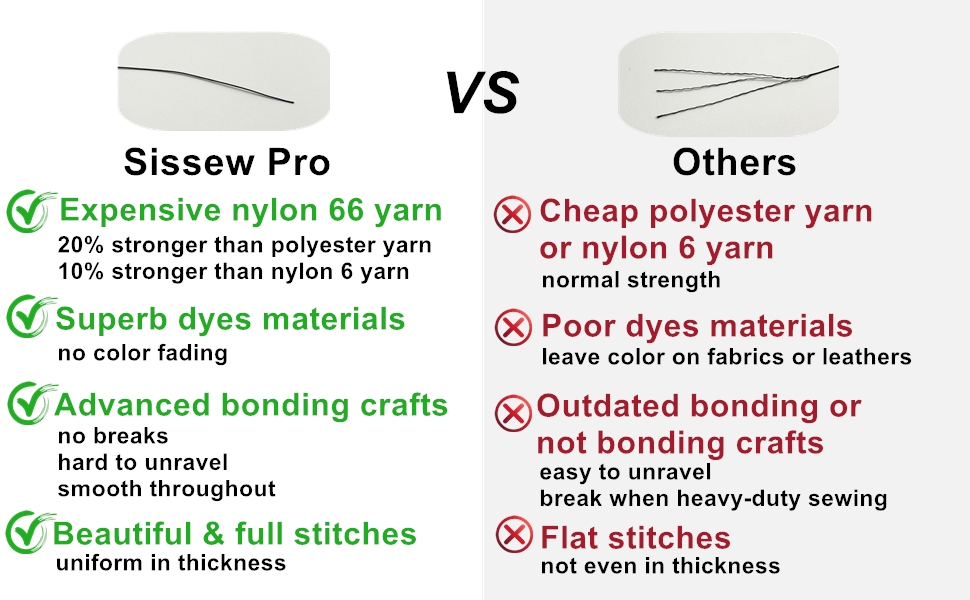 VS

Sissew Pro

Expensive nylon 66 yarn
20% stronger than polyester yarn
10% stronger than nylon 6 yarn

Superb dyes materials
no color fading

Advanced bonding crafts
no breaks
hard to unravel
smooth throughout

Beautiful & full stitches
uniform in thickness

Others

Cheap polyester yarn or nylon 6 yarn
normal strength

Poor dyes materials
leave color on fabrics or leathers

Outdated bonding or not bonding crafts
easy to unravel
break when heavy-duty sewing

Flat stitches
not even in thickness